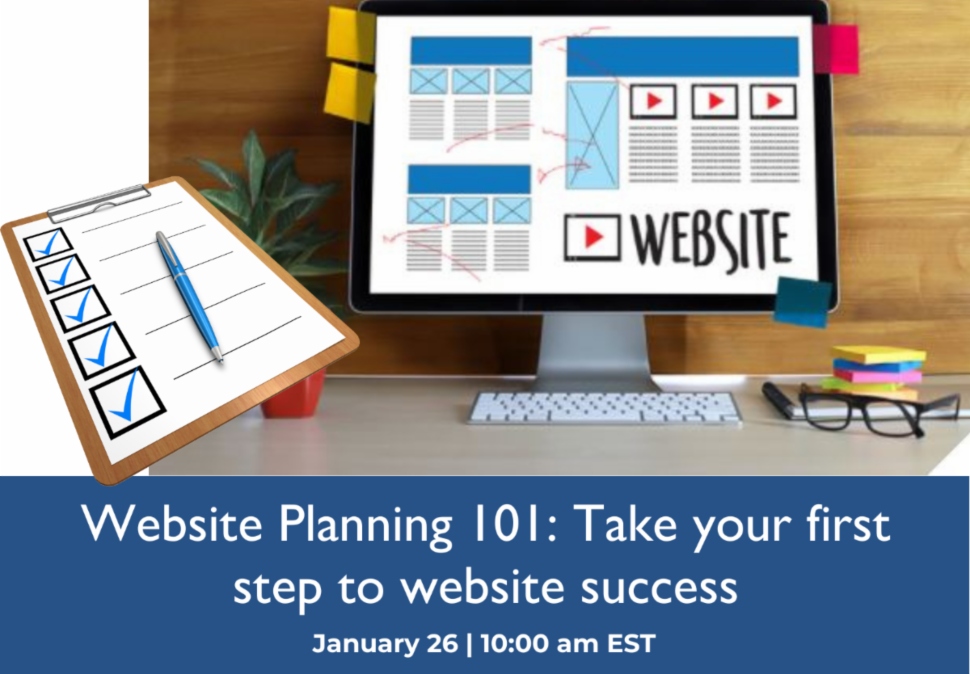 WEBSITE

Website Planning 101: Take your first step to website success

January 26 | 10:00 am EST